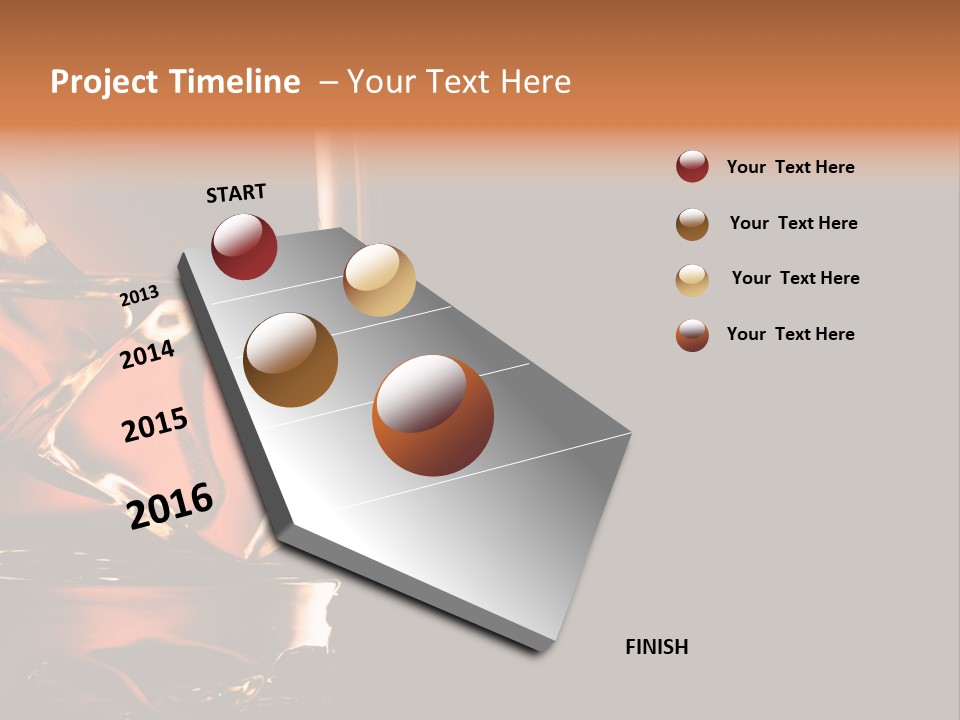 Project Timeline – Your Text Here

START

2013

2014

2015

2016

FINISH

Your Text Here

Your Text Here

Your Text Here

Your Text Here